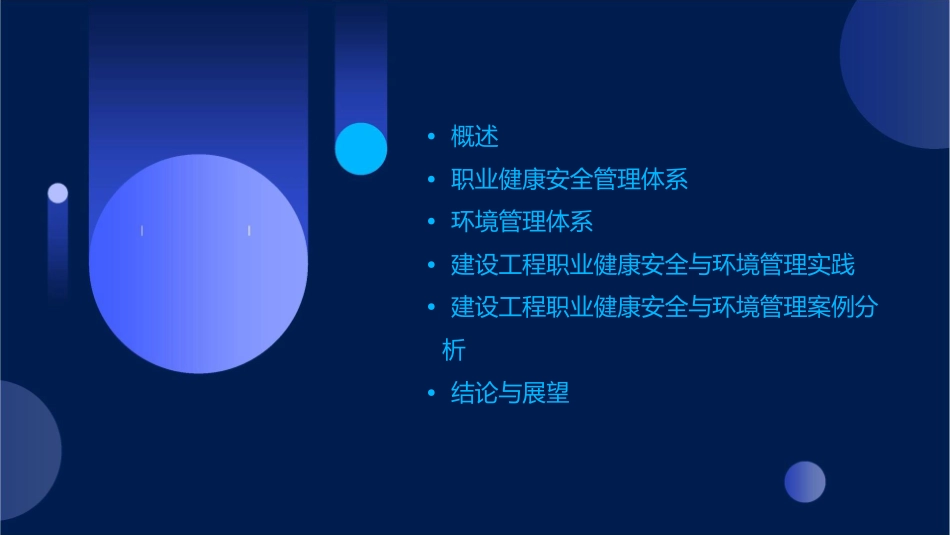 • 概述
• 职业健康安全管理体系
• 环境管理体系
• 建设工程职业健康安全与环境管理实践
• 建设工程职业健康安全与环境管理案例分析
• 结论与展望